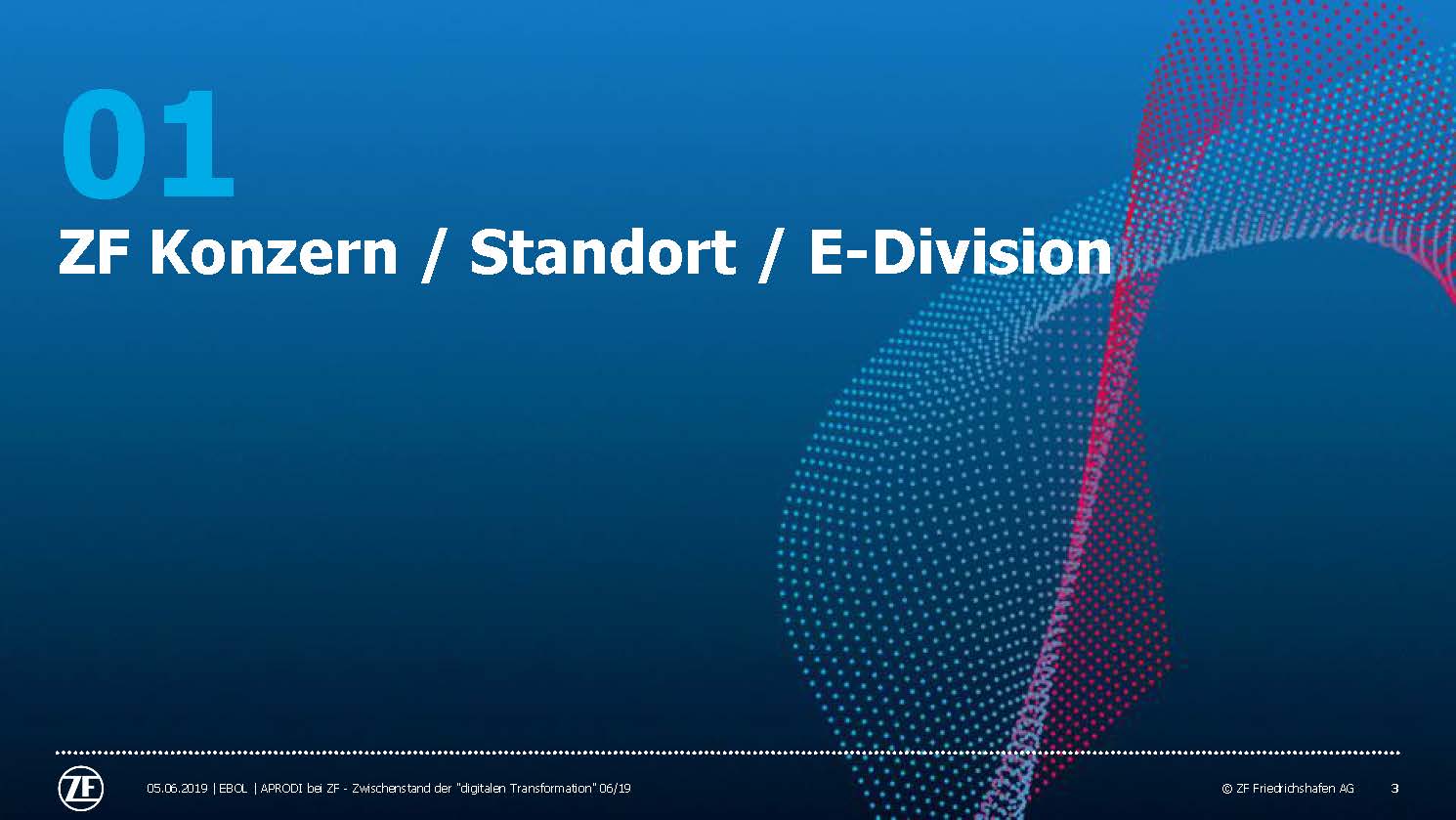 01
ZF Konzern / Standort / E-Division

ZF

05.06.2019 | EBOL | APRODI bei ZF - Zwischenstand der "digitalen Transformation" 06/19

© ZF Friedrichshafen AG 3